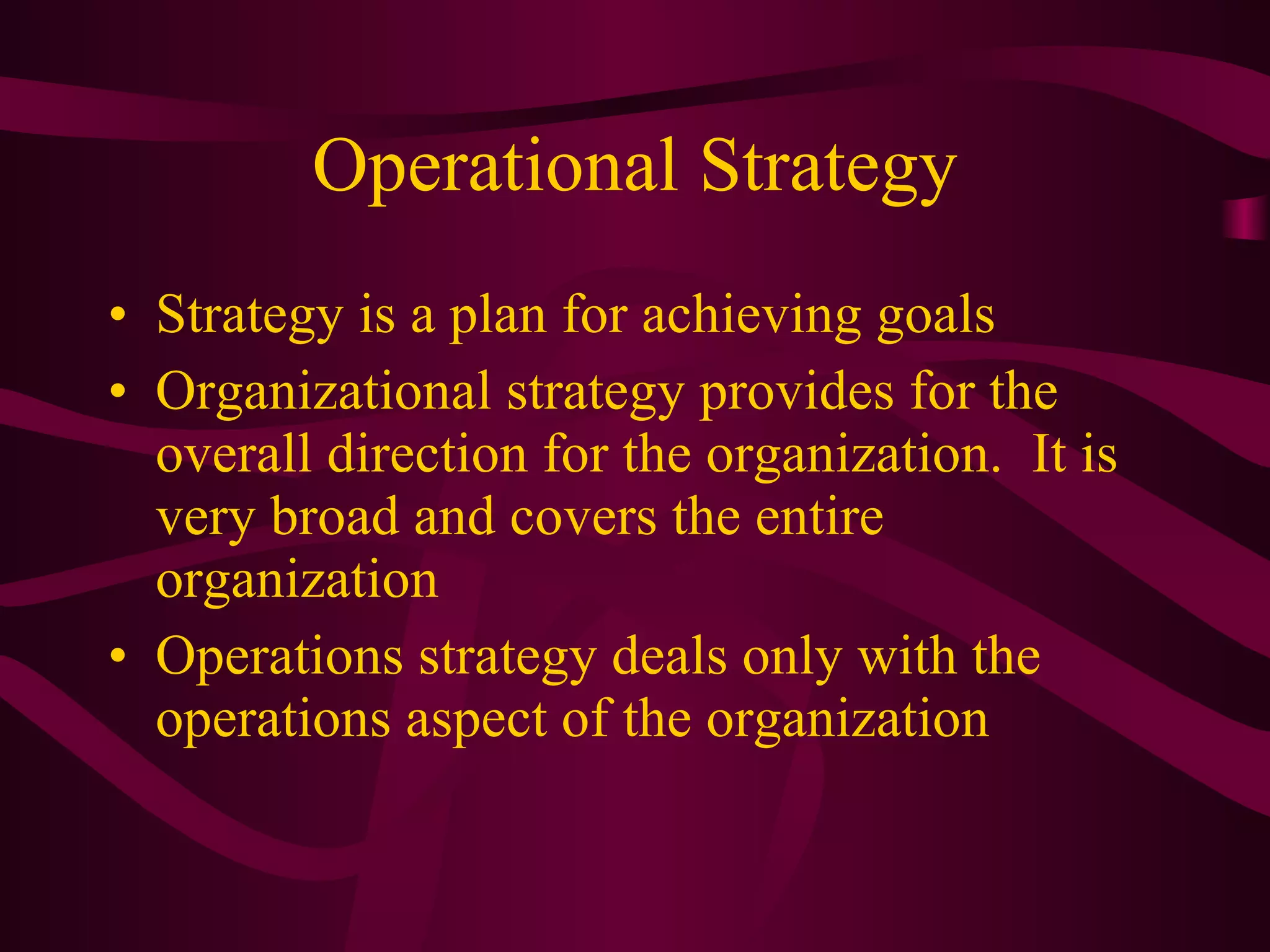 Operational Strategy

• Strategy is a plan for achieving goals
• Organizational strategy provides for the overall direction for the organization.  It is very broad and covers the entire organization
• Operations strategy deals only with the operations aspect of the organization